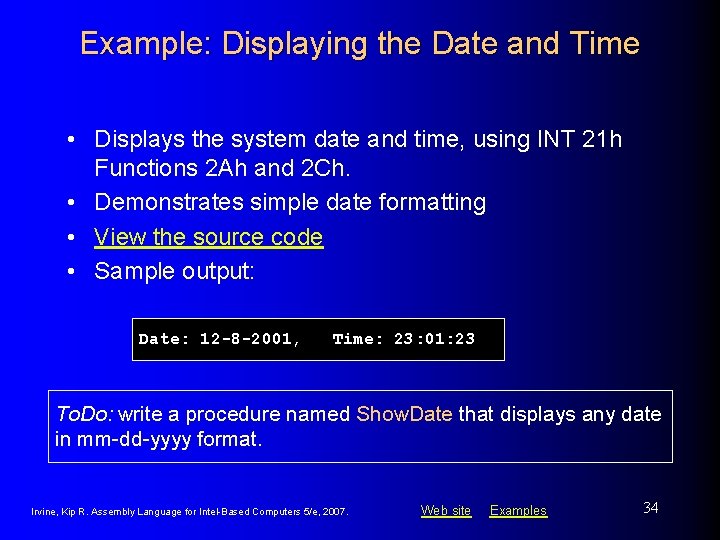 Example: Displaying the Date and Time

• Displays the system date and time, using INT 21h Functions 2Ah and 2Ch.
• Demonstrates simple date formatting
• View the source code
• Sample output:

Date: 12-8-2001,   Time: 23:01:23

ToDo: write a procedure named ShowDate that displays any date in mm-dd-yyyy format.

Irvine, Kip R. Assembly Language for Intel-Based Computers 5/e, 2007.

Web site  Examples

34